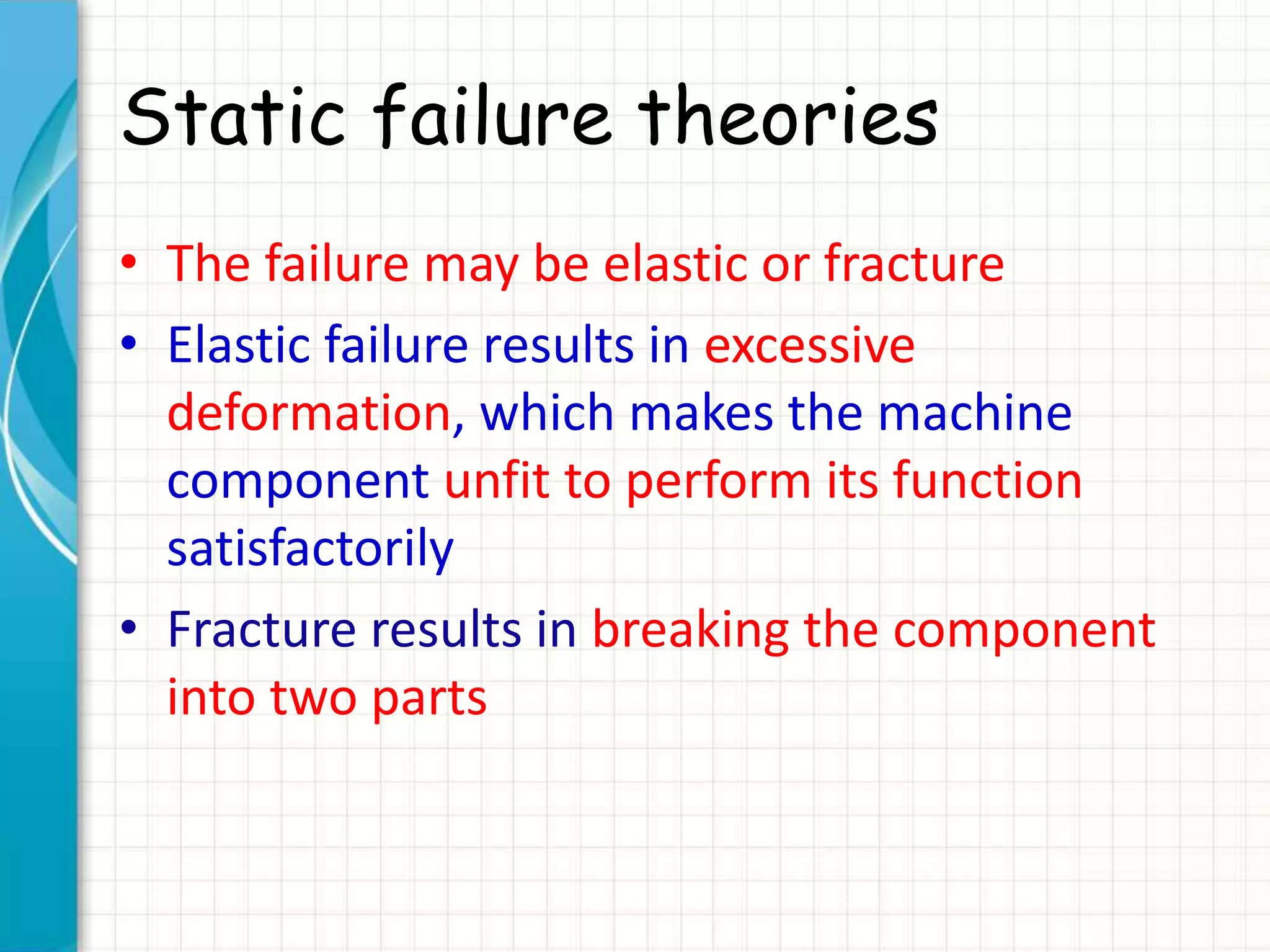 Static failure theories

• The failure may be elastic or fracture
• Elastic failure results in excessive deformation, which makes the machine component unfit to perform its function satisfactorily
• Fracture results in breaking the component into two parts